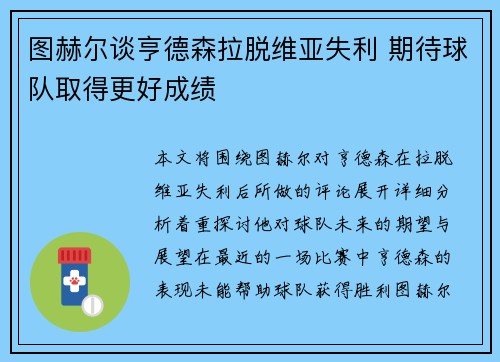 图赫尔谈亨德森拉脱维亚失利 期待球队取得更好成绩

本文将围绕图赫尔对亨德森在拉脱维亚失利后所做的评论展开详细分析着重探讨他对球队未来的期望与展望在最近的一场比赛中亨德森的表现未能帮助球队获得胜利图赫尔